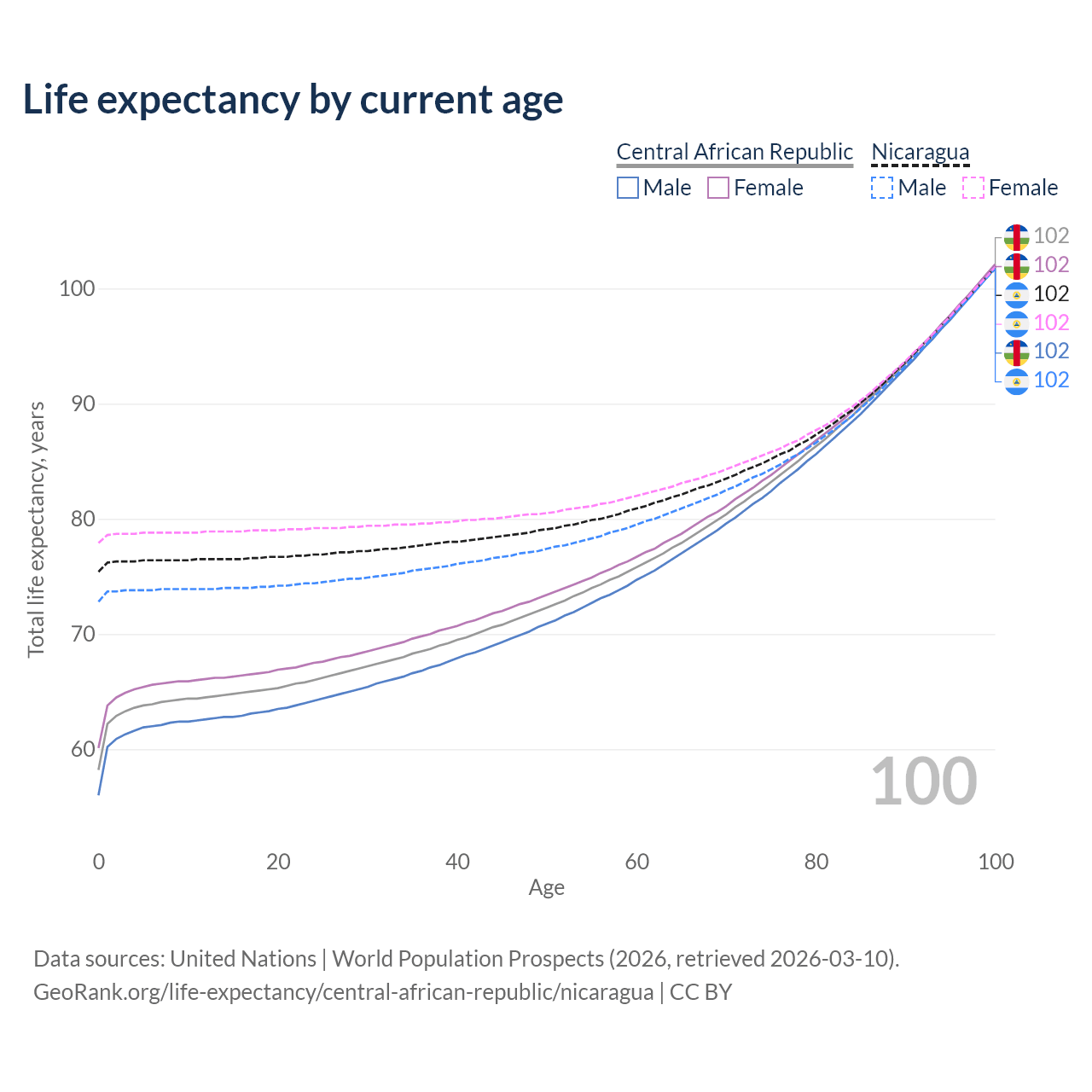 Life expectancy by current age

Central African Republic
Male Female

Nicaragua
Male Female

102
102
102
102
102
102

100
90
80
70
60

Total life expectancy, years

100

0 20 40 60 80 100

Age

Data sources: United Nations | World Population Prospects (2026, retrieved 2026-03-10).
GeoRank.org/life-expectancy/central-african-republic/nicaragua | CC BY